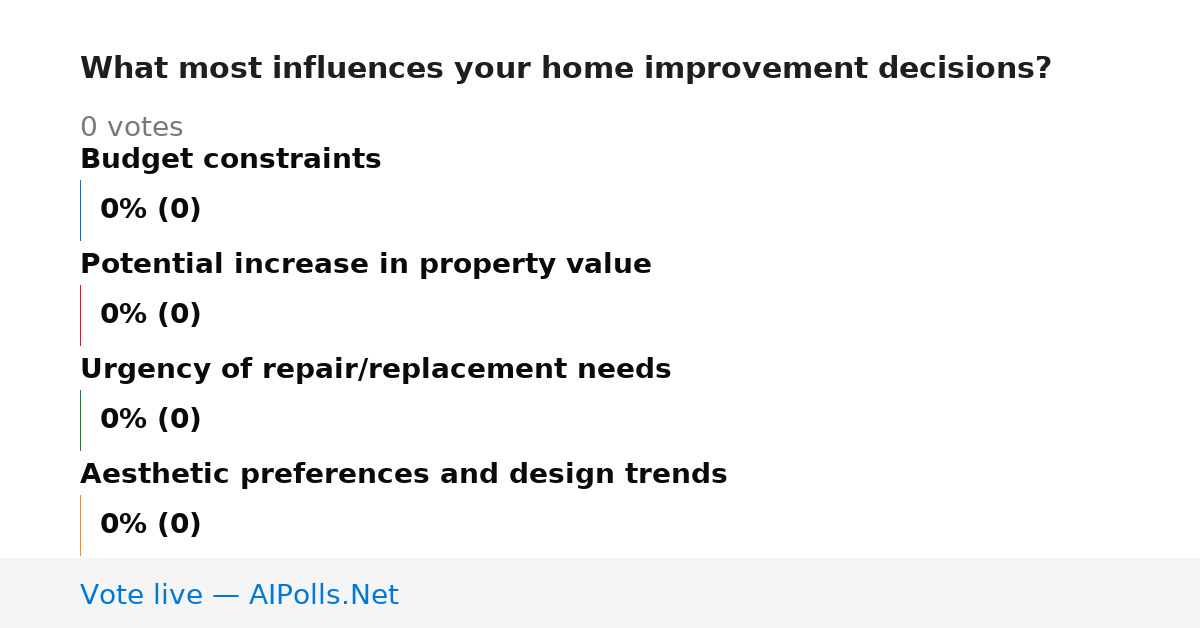 What most influences your home improvement decisions?

0 votes

Budget constraints

0% (0)

Potential increase in property value

0% (0)

Urgency of repair/replacement needs

0% (0)

Aesthetic preferences and design trends

0% (0)

Vote live — AIPolls.Net